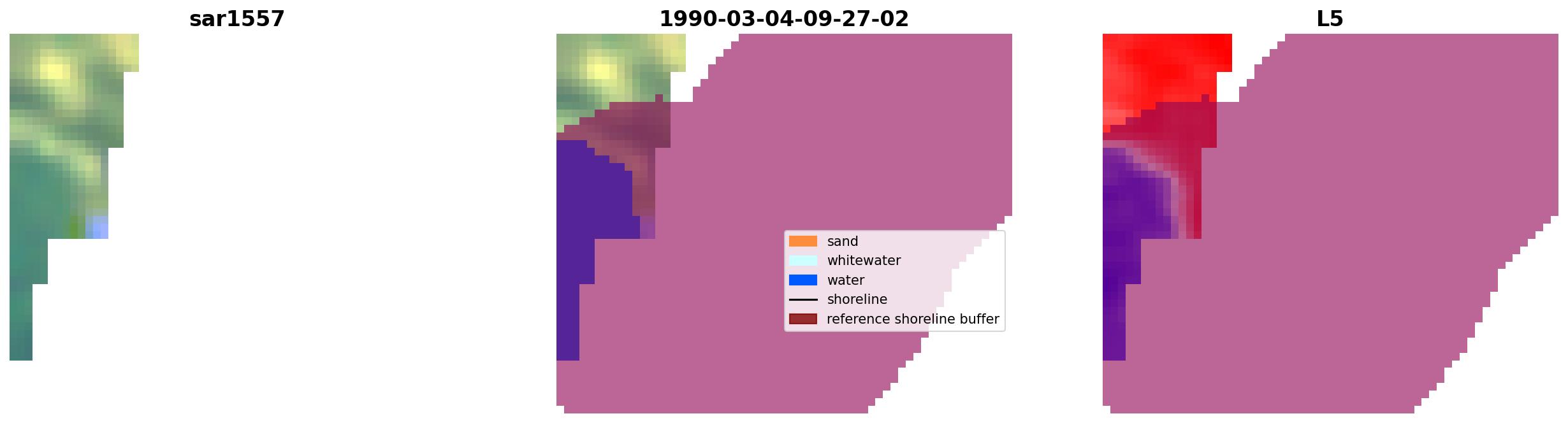 sar1557

1990-03-04-09-27-02

sand
whitewater
water
shoreline
reference shoreline buffer

L5